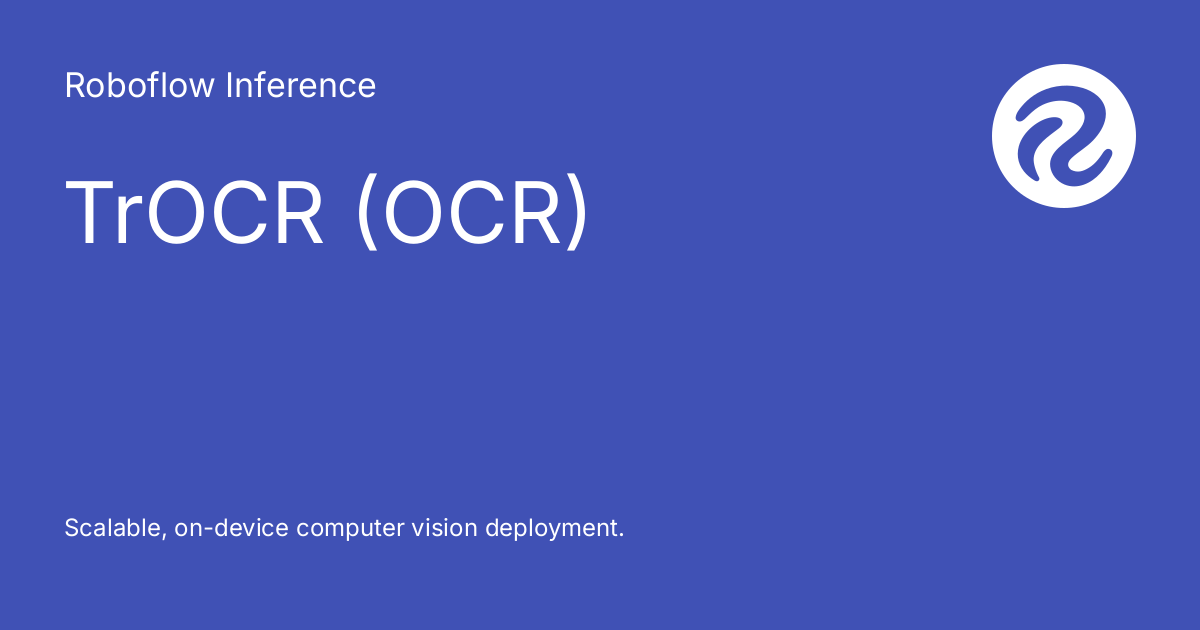 Roboflow Inference

TrOCR (OCR)

Scalable, on-device computer vision deployment.